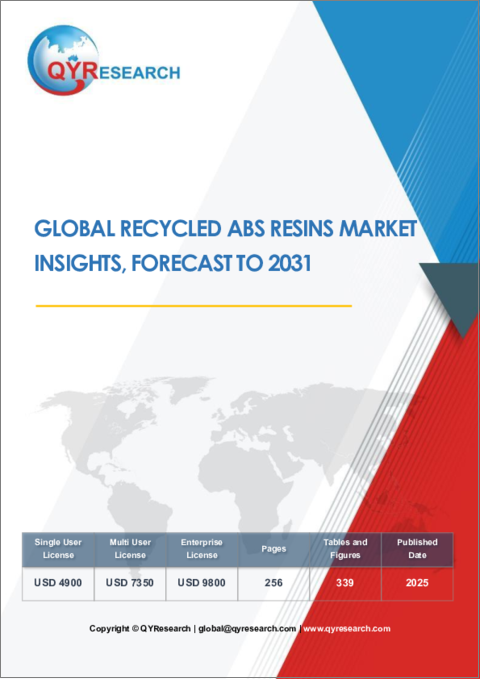 QYRESEARCH

GLOBAL RECYCLED ABS RESINS MARKET INSIGHTS, FORECAST TO 2031

| Single User License | Multi User License | Enterprise License | Pages | Tables and Figures | Published Date |
|---|---|---|---|---|---|
| USD 4900 | USD 7350 | USD 9800 | 256 | 339 | 2025 |

Copyright © QYResearch | global@qyresearch.com | www.qyresearch.com